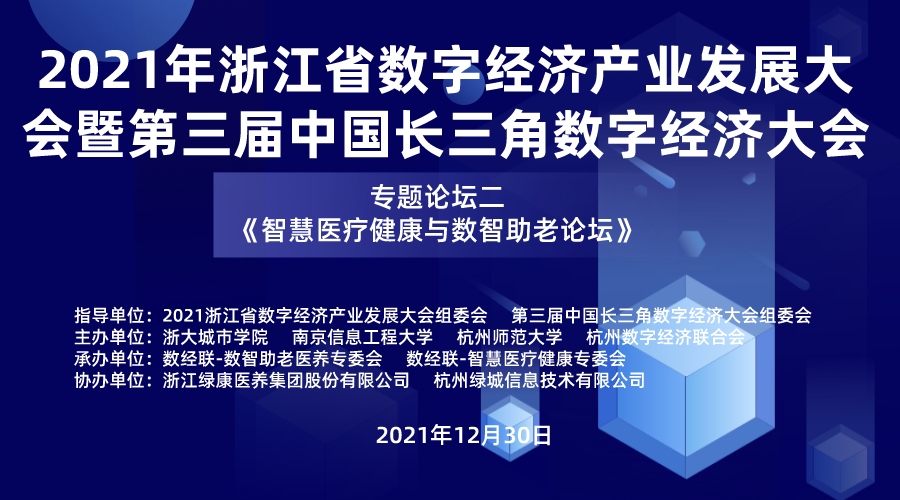 2021年浙江省数字经济产业发展大会暨第三届中国长三角数字经济大会

专题论坛二
《智慧医疗健康与数智助老论坛》

指导单位：2021浙江省数字经济产业发展大会组委会　第三届中国长三角数字经济大会组委会
主办单位：浙大城市学院　南京信息工程大学　杭州师范大学　杭州数字经济联合会
承办单位：数经联-数智助老医养专委会　数经联-智慧医疗健康专委会
协办单位：浙江绿康医养集团股份有限公司　杭州绿城信息技术有限公司

2021年12月30日